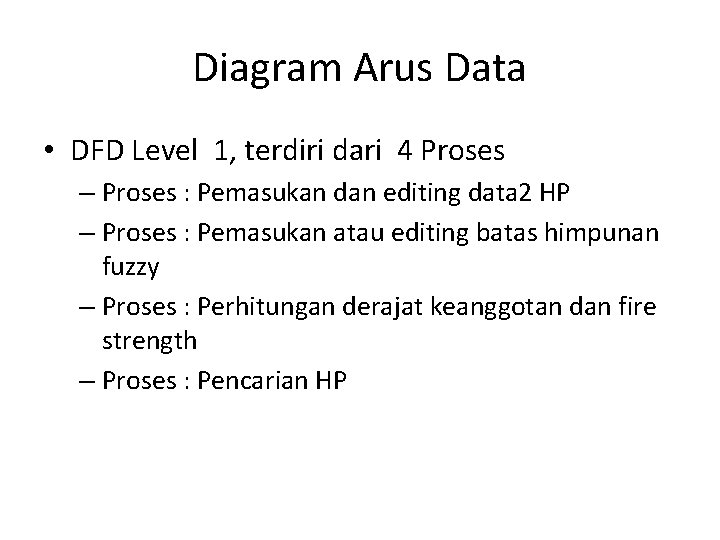 Diagram Arus Data

• DFD Level 1, terdiri dari 4 Proses
– Proses : Pemasukan dan editing data2 HP
– Proses : Pemasukan atau editing batas himpunan fuzzy
– Proses : Perhitungan derajat keanggotan dan fire strength
– Proses : Pencarian HP